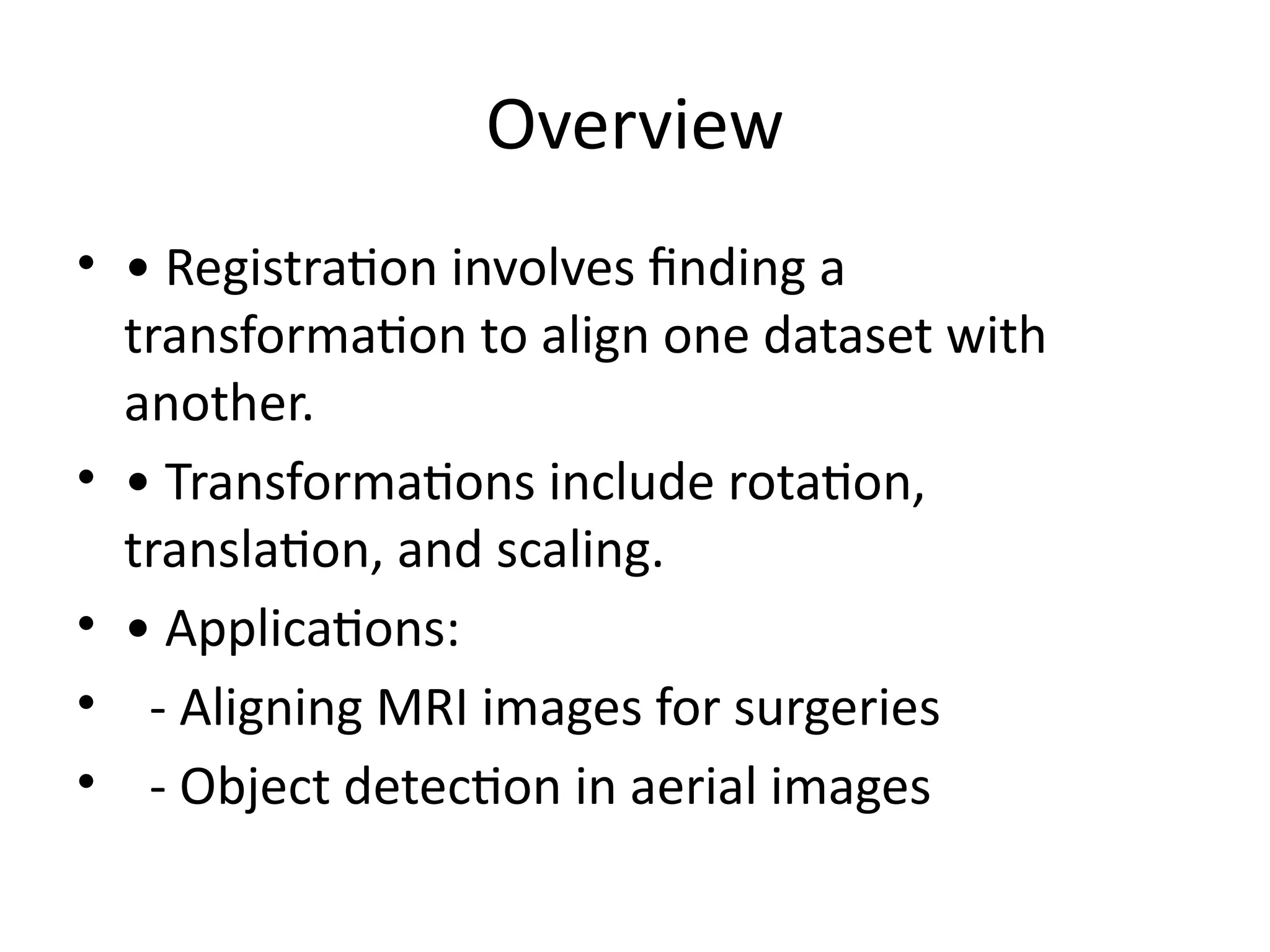 Overview

• • Registration involves finding a transformation to align one dataset with another.
• • Transformations include rotation, translation, and scaling.
• • Applications:
•   - Aligning MRI images for surgeries
•   - Object detection in aerial images